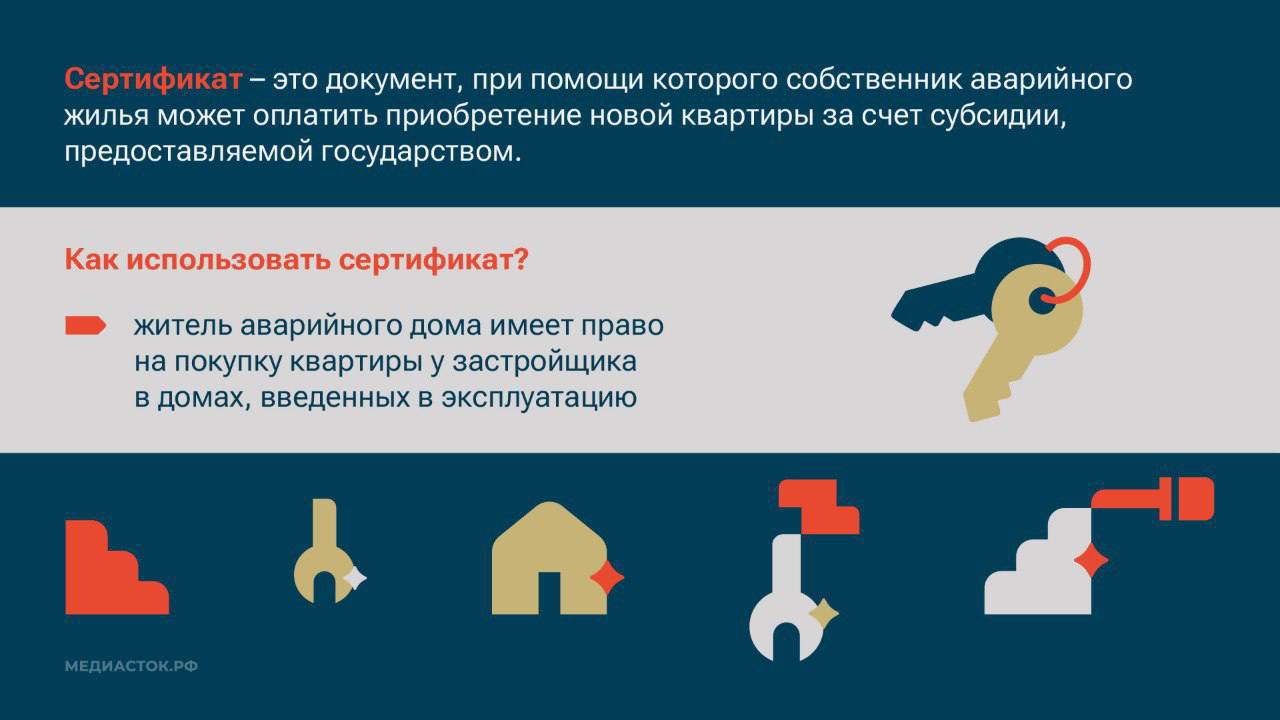 Сертификат – это документ, при помощи которого собственник аварийного жилья может оплатить приобретение новой квартиры за счет субсидии, предоставляемой государством.

Как использовать сертификат?

житель аварийного дома имеет право на покупку квартиры у застройщика в домах, введенных в эксплуатацию

МЕДИАСТОК.РФ